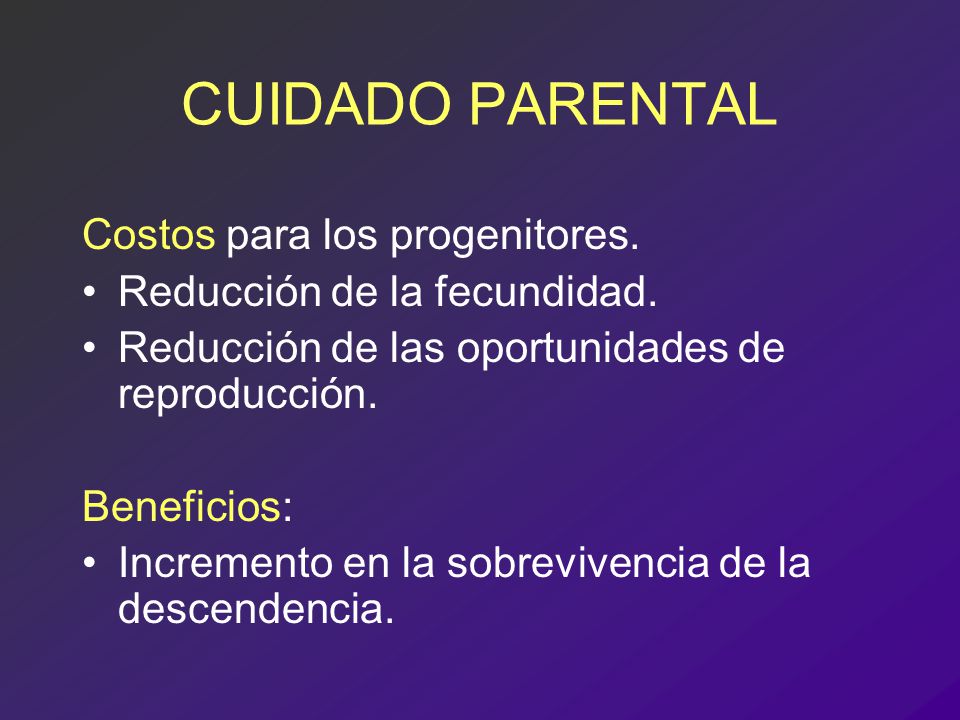 CUIDADO PARENTAL

Costos para los progenitores.
• Reducción de la fecundidad.
• Reducción de las oportunidades de reproducción.

Beneficios:
• Incremento en la sobrevivencia de la descendencia.